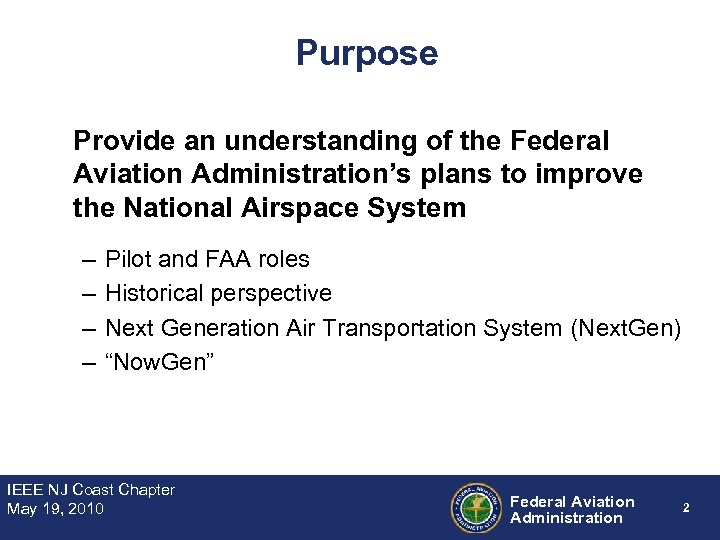 Purpose

Provide an understanding of the Federal Aviation Administration's plans to improve the National Airspace System

– Pilot and FAA roles
– Historical perspective
– Next Generation Air Transportation System (NextGen)
– "NowGen"

IEEE NJ Coast Chapter
May 19, 2010

FEDERAL AVIATION ADMINISTRATION

Federal Aviation Administration

2